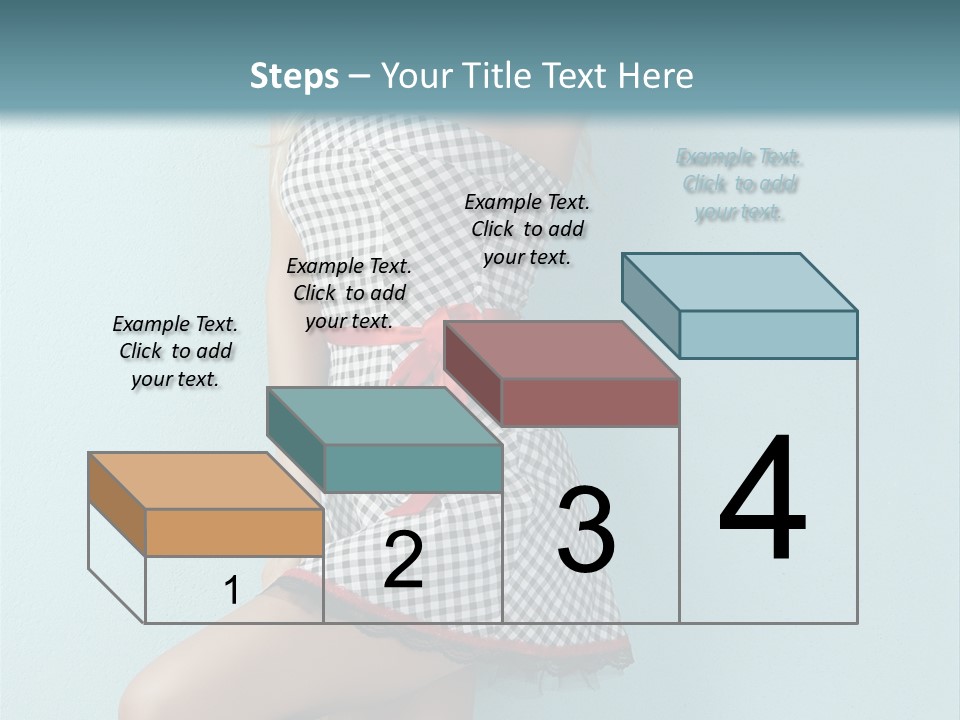 Steps – Your Title Text Here

Example Text. Click to add your text.

Example Text. Click to add your text.

Example Text. Click to add your text.

Example Text. Click to add your text.

1

2

3

4